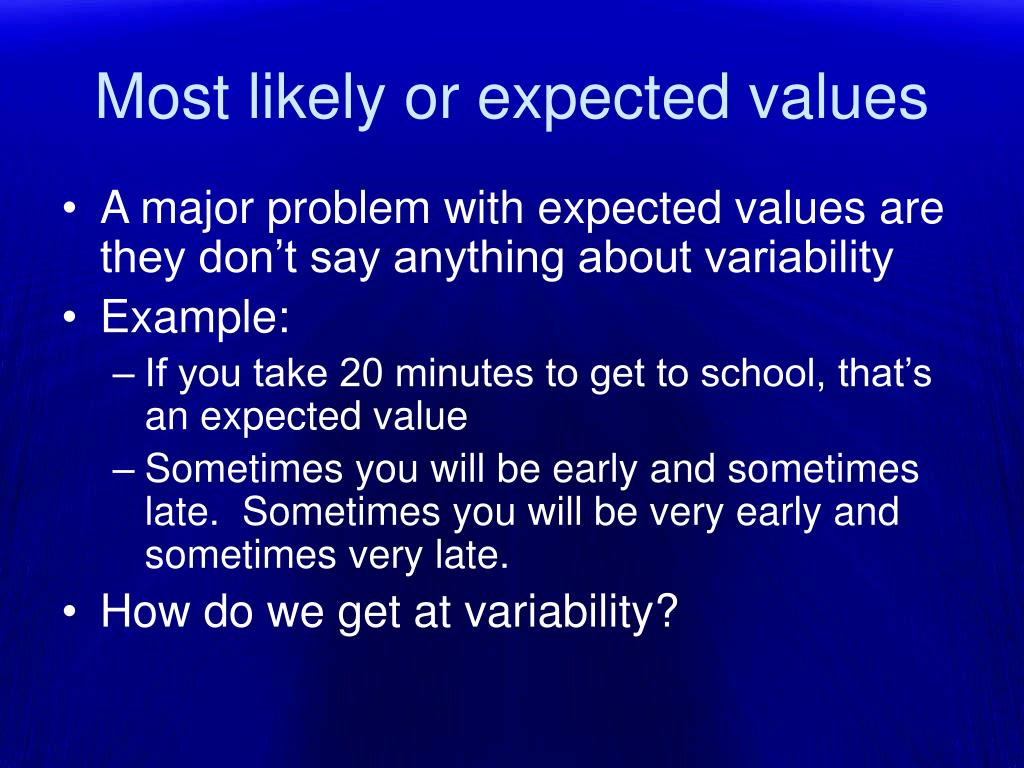 Most likely or expected values

• A major problem with expected values are they don’t say anything about variability
• Example:
– If you take 20 minutes to get to school, that’s an expected value
– Sometimes you will be early and sometimes late. Sometimes you will be very early and sometimes very late.
• How do we get at variability?